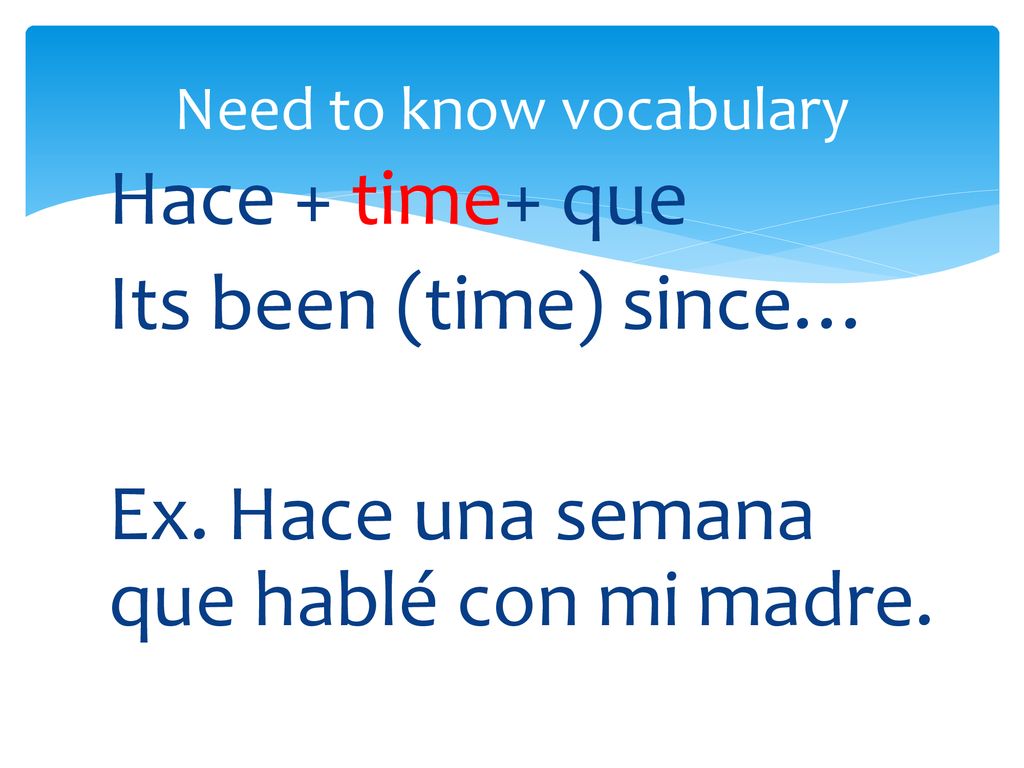 Need to know vocabulary

Hace + time+ que

Its been (time) since…

Ex. Hace una semana que hablé con mi madre.